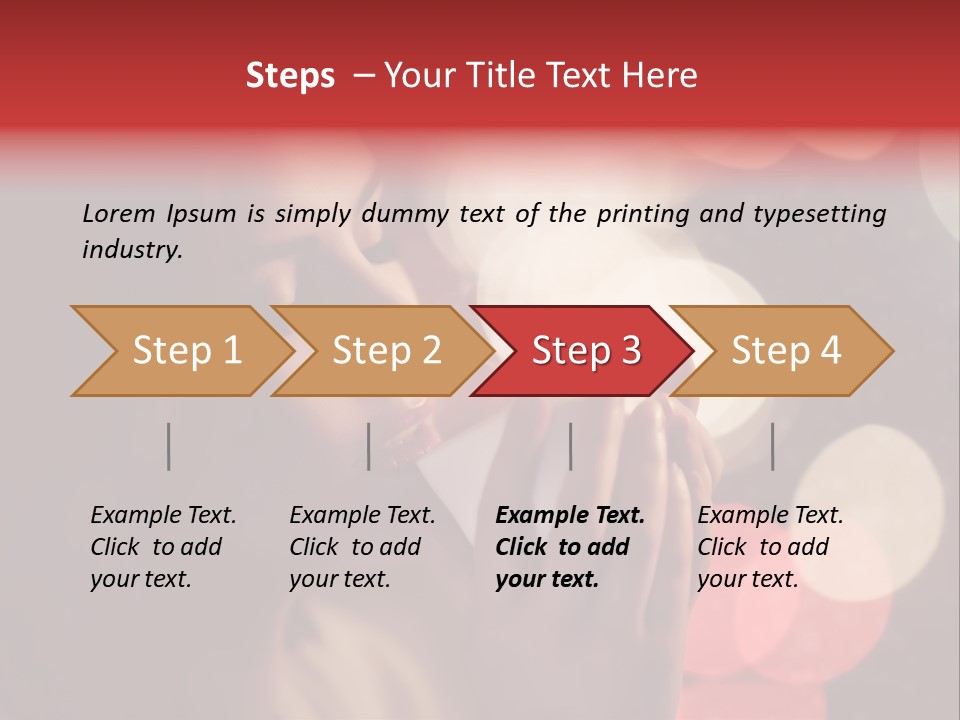 Steps – Your Title Text Here

Lorem Ipsum is simply dummy text of the printing and typesetting industry.

Step 1

Step 2

Step 3

Step 4

Example Text. Click to add your text.

Example Text. Click to add your text.

Example Text. Click to add your text.

Example Text. Click to add your text.